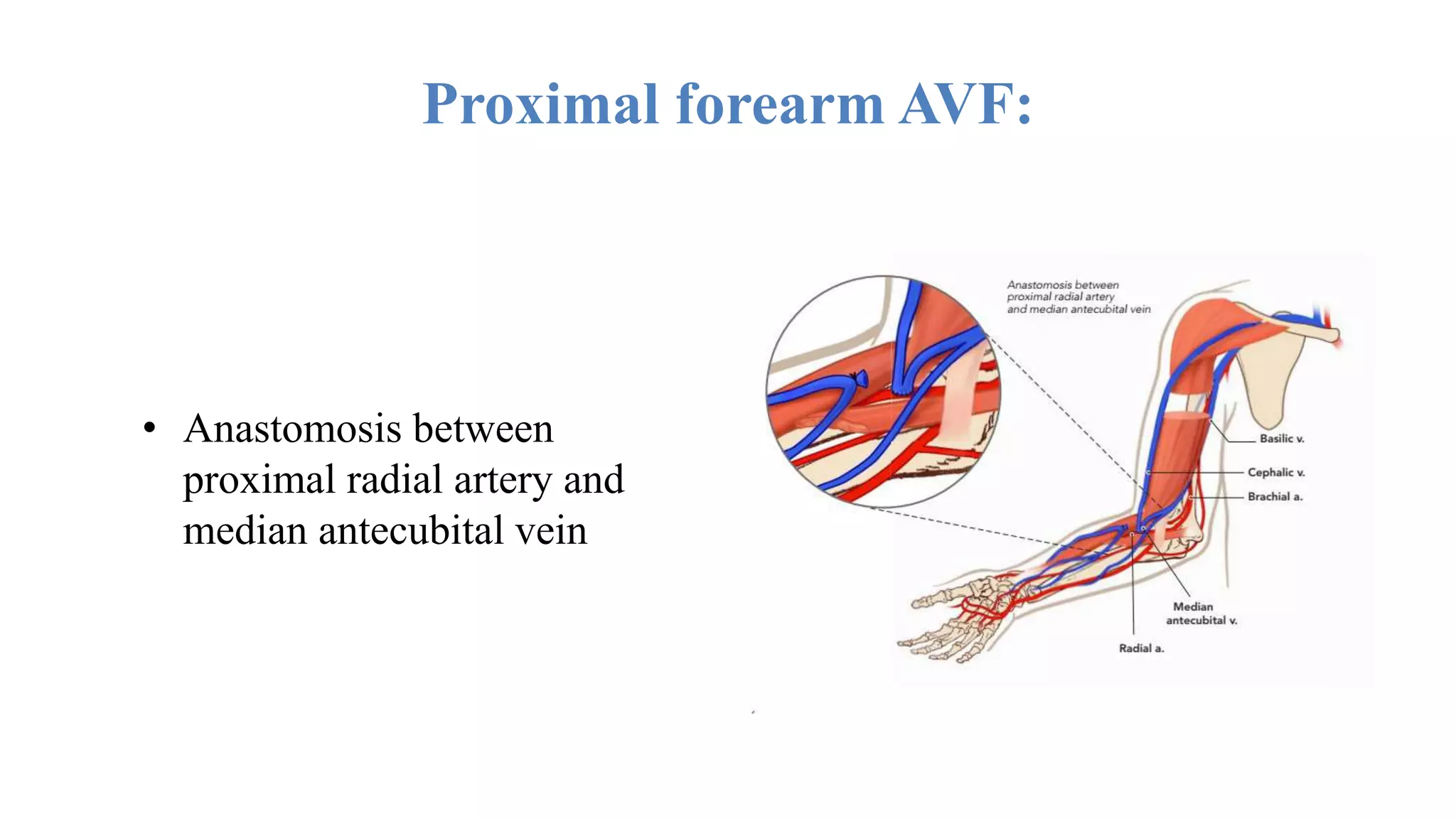 Proximal forearm AVF:

• Anastomosis between proximal radial artery and median antecubital vein

Anastomosis between proximal radial artery and median antecubital vein

Basilic v.

Cephalic v.

Brachial a.

Median antecubital v.

Radial a.